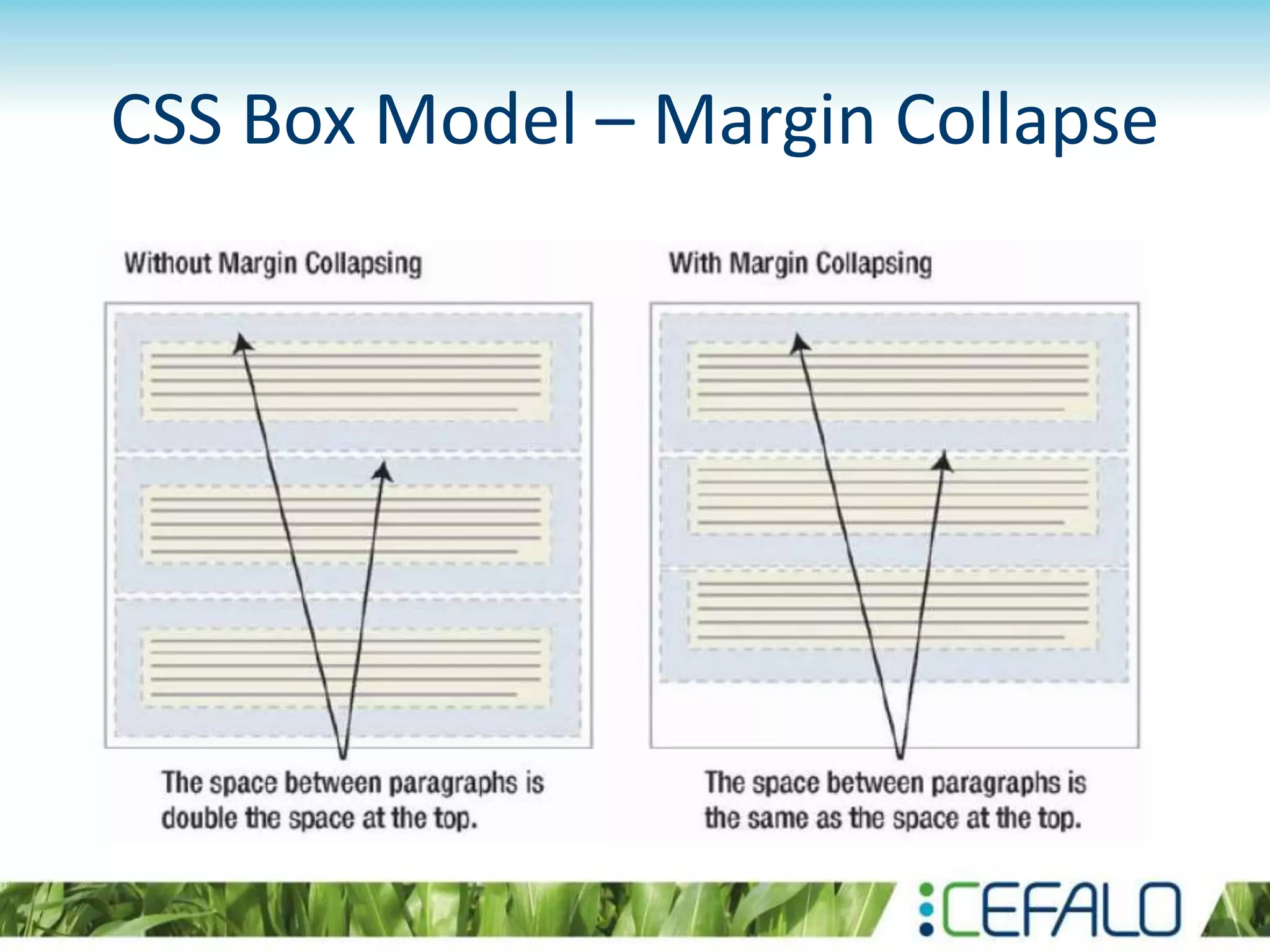 CSS Box Model – Margin Collapse

Without Margin Collapsing

The space between paragraphs is double the space at the top.

With Margin Collapsing

The space between paragraphs is the same as the space at the top.

CEFALO